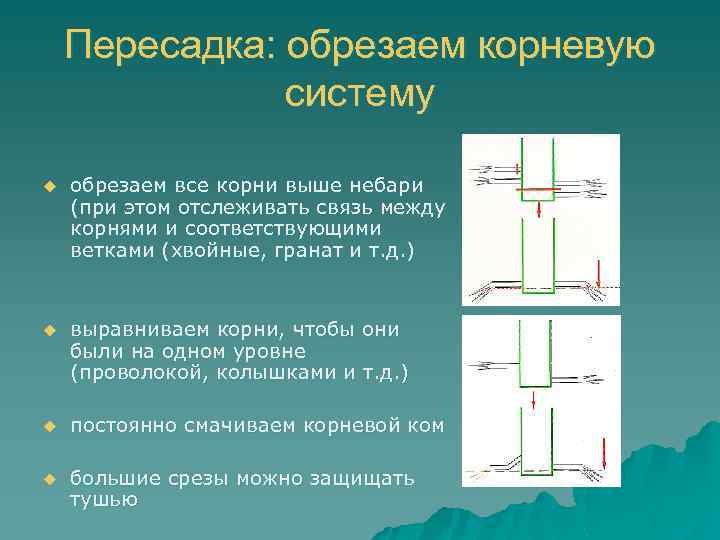 Пересадка: обрезаем корневую систему

обрезаем все корни выше небари (при этом отслеживать связь между корнями и соответствующими ветками (хвойные, гранат и т.д.)

выравниваем корни, чтобы они были на одном уровне (проволокой, колышками и т.д.)

постоянно смачиваем корневой ком

большие срезы можно защищать тушью